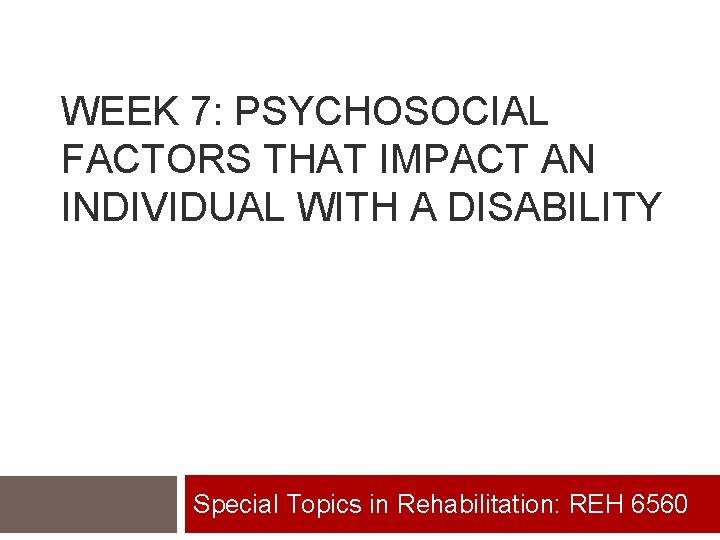 WEEK 7: PSYCHOSOCIAL FACTORS THAT IMPACT AN INDIVIDUAL WITH A DISABILITY

Special Topics in Rehabilitation: REH 6560